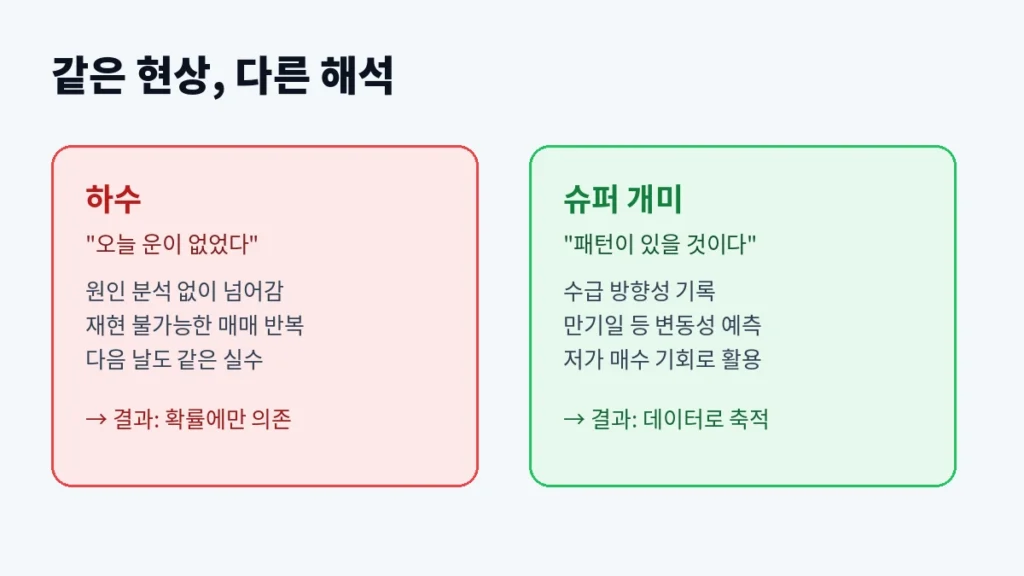 같은 현상, 다른 해석

하수

"오늘 운이 없었다"

원인 분석 없이 넘어감
재현 불가능한 매매 반복
다음 날도 같은 실수

→ 결과: 확률에만 의존

슈퍼 개미

"패턴이 있을 것이다"

수급 방향성 기록
만기일 등 변동성 예측
저가 매수 기회로 활용

→ 결과: 데이터로 축적